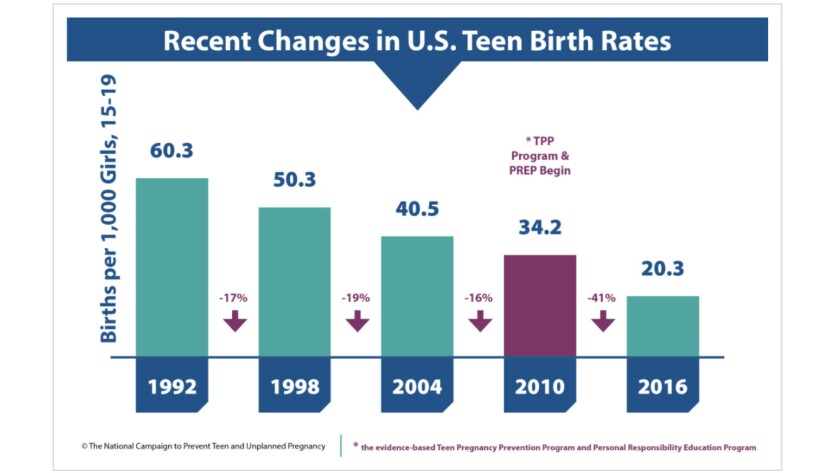 Recent Changes in U.S. Teen Birth Rates

Births per 1,000 Girls, 15-19

60.3

50.3

40.5

* TPP Program & PREP Begin

34.2

20.3

-17%

-19%

-16%

-41%

1992

1998

2004

2010

2016

© The National Campaign to Prevent Teen and Unplanned Pregnancy

* the evidence-based Teen Pregnancy Prevention Program and Personal Responsibility Education Program